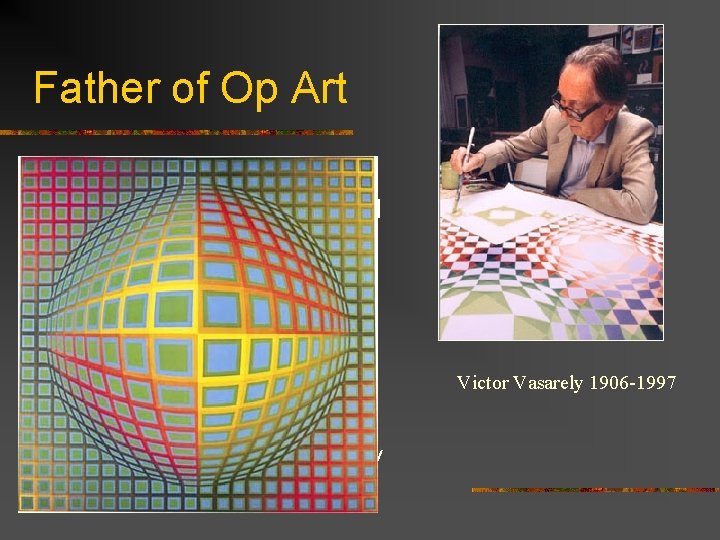 Father of Op Art

Victor Vasarely 1906-1997